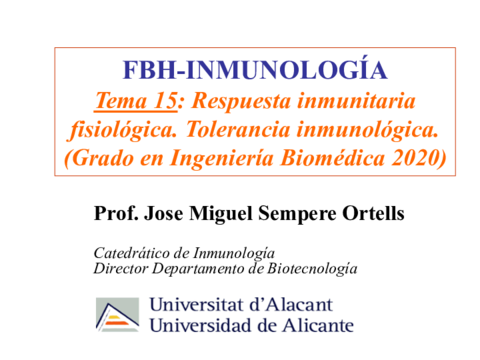 FBH-INMUNOLOGÍA
Tema 15: Respuesta inmunitaria fisiológica. Tolerancia inmunológica. (Grado en Ingeniería Biomédica 2020)

Prof. Jose Miguel Sempere Ortells

Catedrático de Inmunología
Director Departamento de Biotecnología

Universitat d'Alacant
Universidad de Alicante